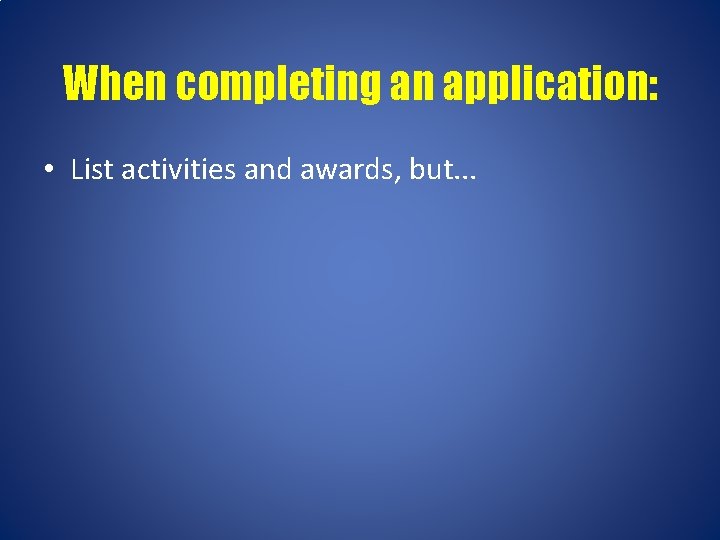 When completing an application:

• List activities and awards, but...